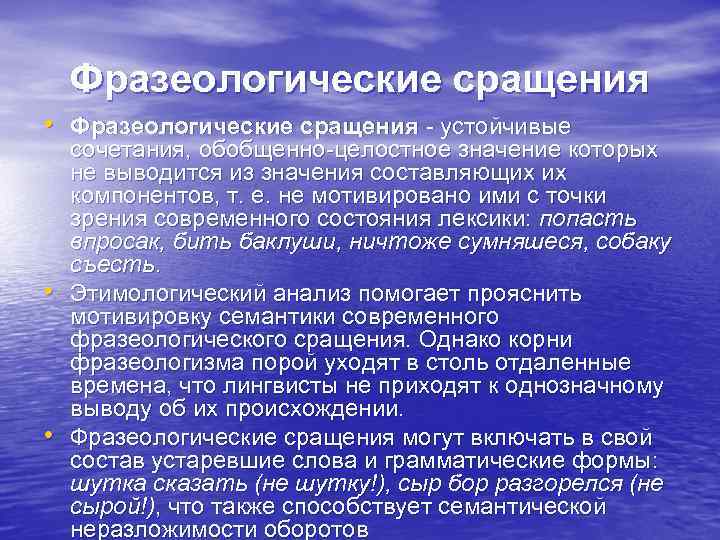 Фразеологические сращения

• Фразеологические сращения - устойчивые сочетания, обобщенно-целостное значение которых не выводится из значения составляющих их компонентов, т. е. не мотивировано ими с точки зрения современного состояния лексики: попасть впросак, бить баклуши, ничтоже сумняшеся, собаку съесть.

• Этимологический анализ помогает прояснить мотивировку семантики современного фразеологического сращения. Однако корни фразеологизма порой уходят в столь отдаленные времена, что лингвисты не приходят к однозначному выводу об их происхождении.

• Фразеологические сращения могут включать в свой состав устаревшие слова и грамматические формы: шутка сказать (не шутку!), сыр бор разгорелся (не сырой!), что также способствует семантической неразложимости оборотов